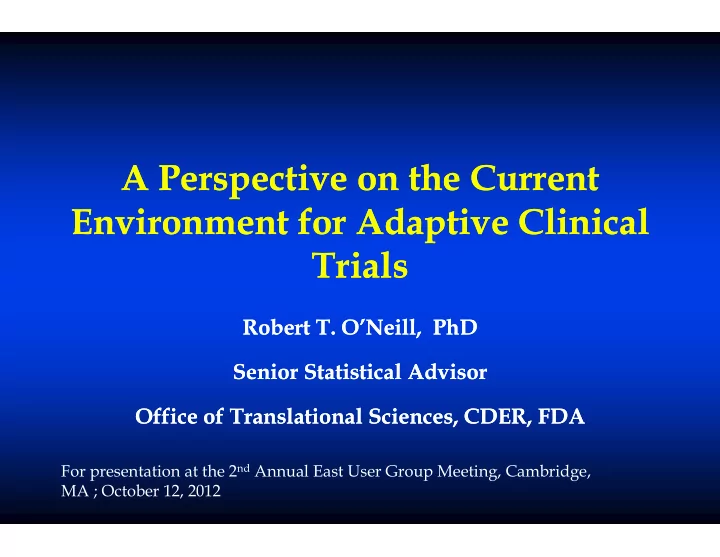 A Perspective on the Current Environment for Adaptive Clinical Trials

Robert T. O'Neill, PhD

Senior Statistical Advisor

Office of Translational Sciences, CDER, FDA

For presentation at the 2$^{nd}$ Annual East User Group Meeting, Cambridge, MA ; October 12, 2012